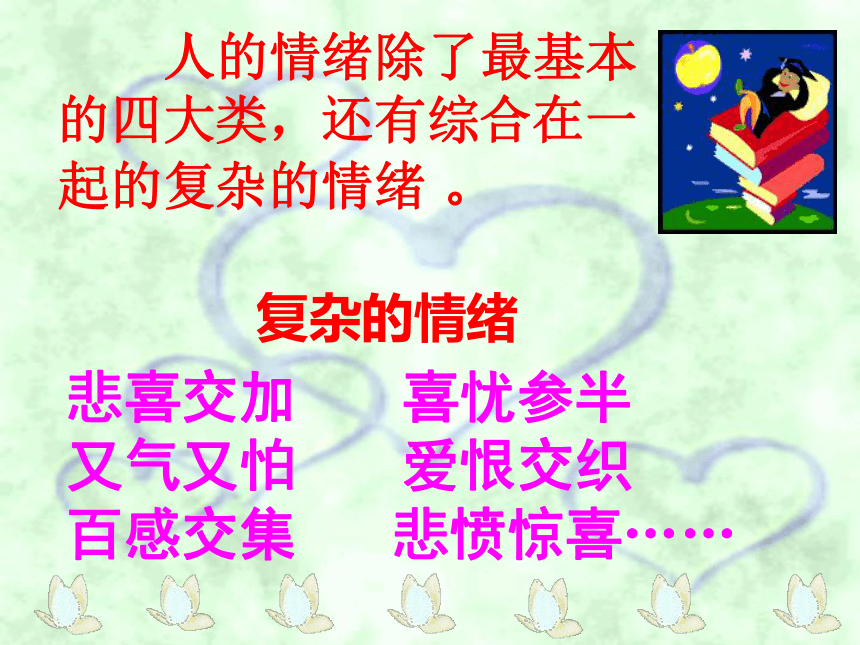 人的情绪除了最基本的四大类，还有综合在一起的复杂的情绪 。

复杂的情绪

悲喜交加　喜忧参半
又气又怕　爱恨交织
百感交集　悲愤惊喜……